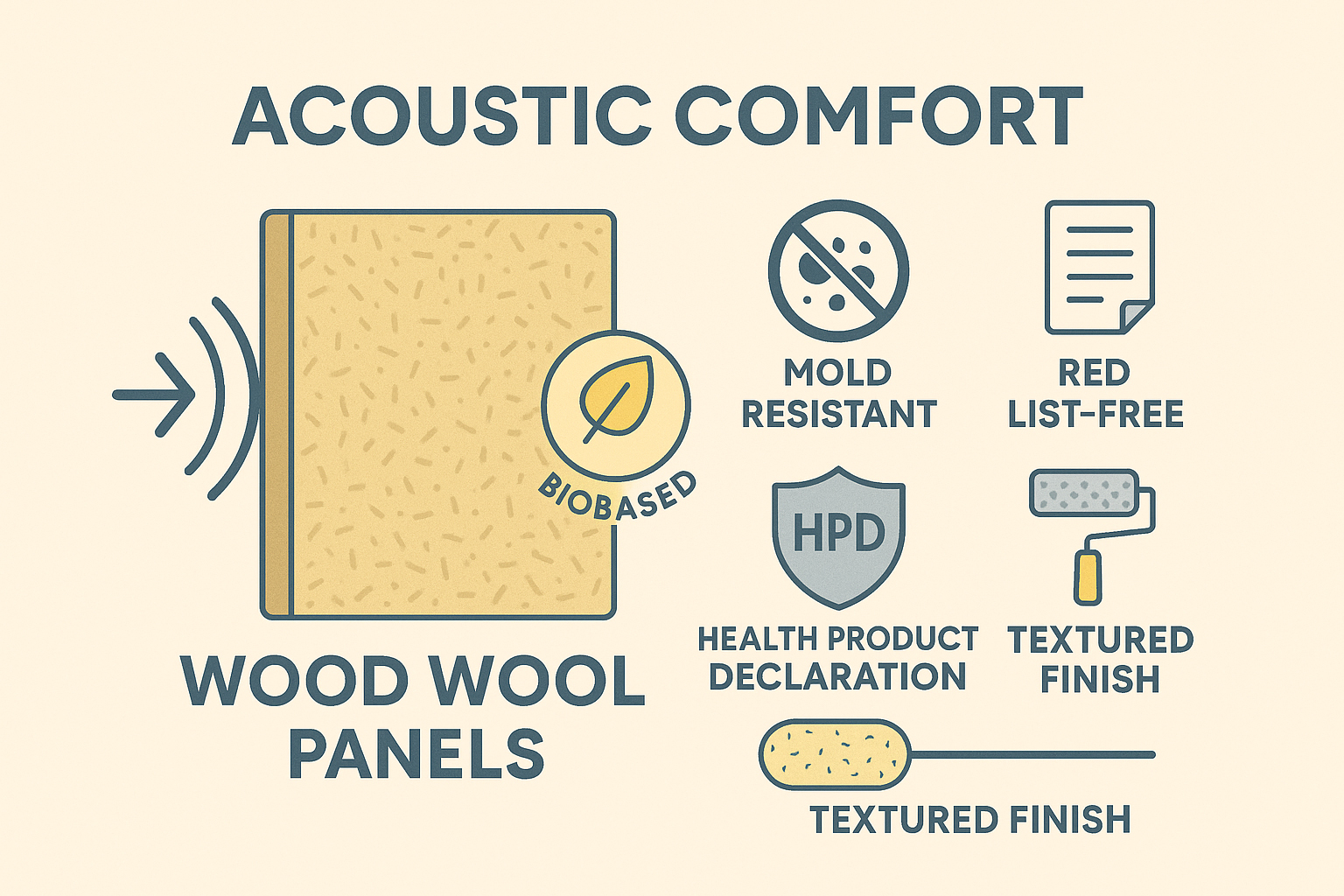 ACOUSTIC COMFORT

BIOBASED

WOOD WOOL PANELS

MOLD RESISTANT

RED LIST-FREE

HPD

HEALTH PRODUCT DECLARATION

TEXTURED FINISH

TEXTURED FINISH